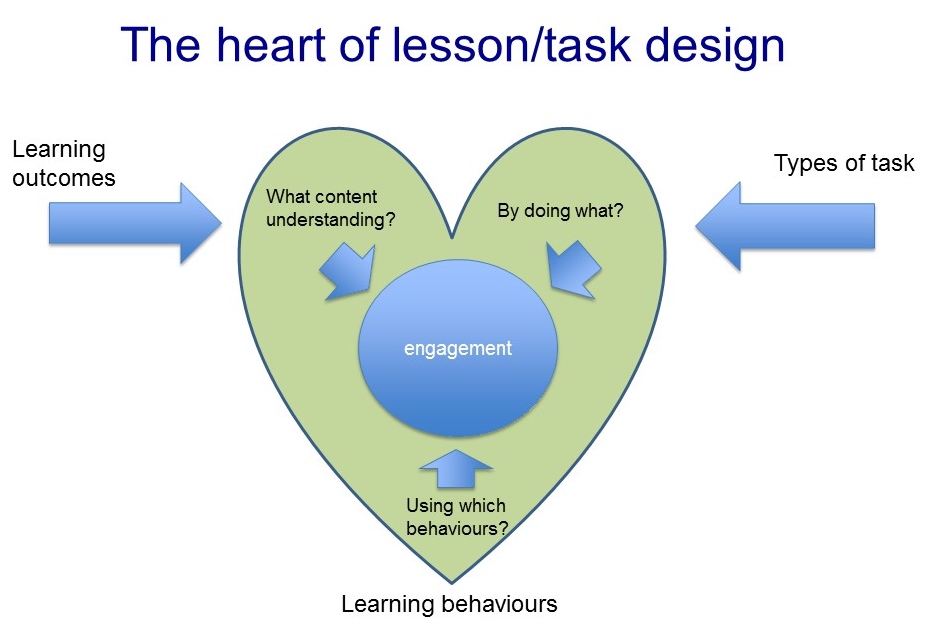 The heart of lesson/task design

Learning outcomes

Types of task

What content understanding?

By doing what?

engagement

Using which behaviours?

Learning behaviours